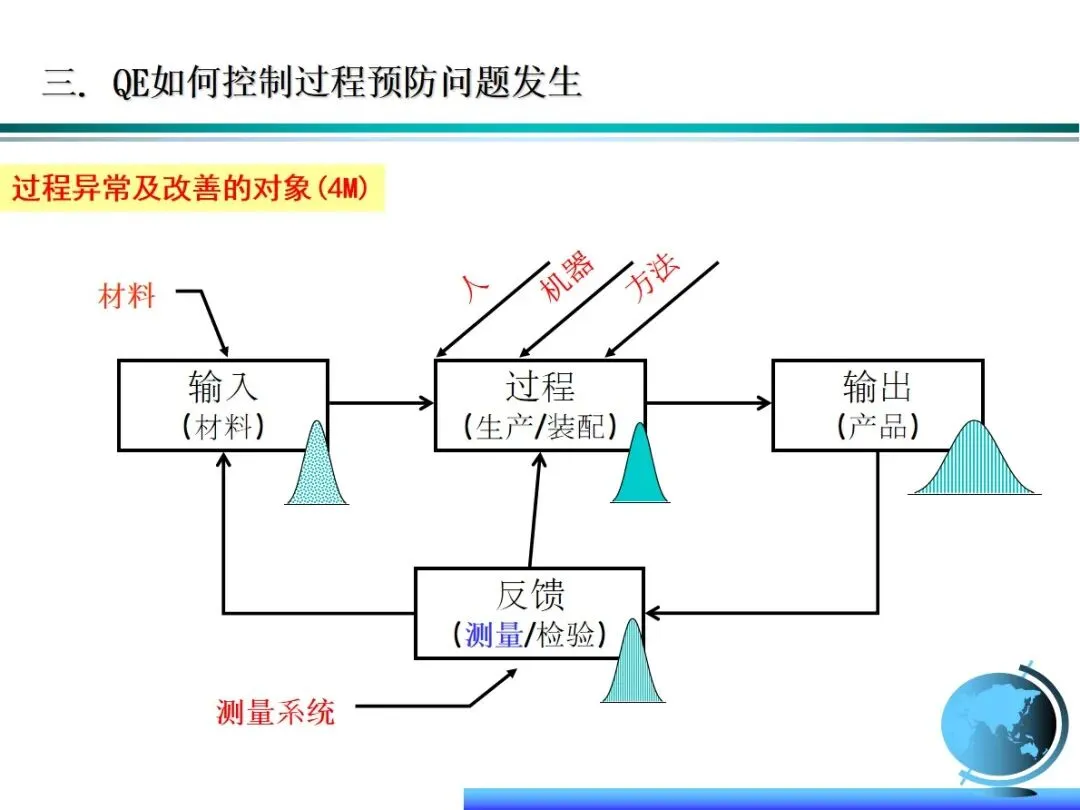 三. QE如何控制过程预防问题发生

过程异常及改善的对象(4M)

材料

人

机器

方法

输入
(材料)

过程
(生产/装配)

输出
(产品)

反馈
(测量/检验)

测量系统